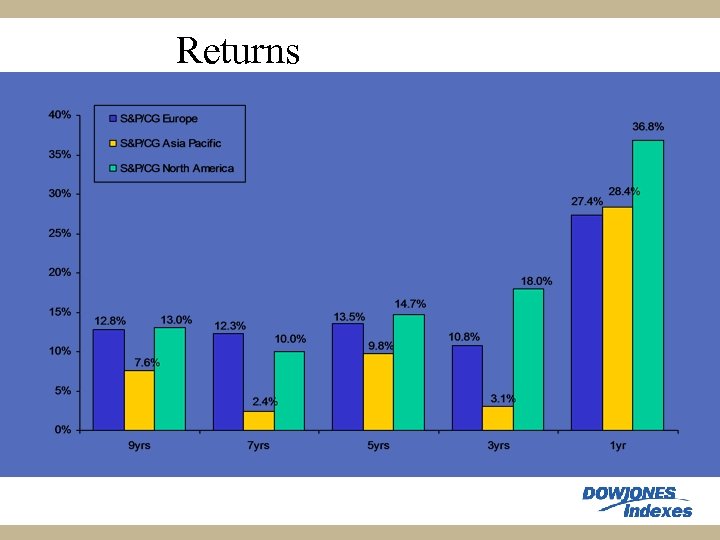 Returns

S&P/CG Europe
S&P/CG Asia Pacific
S&P/CG North America

40%
35%
30%
25%
20%
15%
10%
5%
0%

12.8%
7.6%
13.0%
12.3%
2.4%
10.0%
13.5%
9.8%
14.7%
10.8%
3.1%
18.0%
27.4%
28.4%
36.8%

9yrs
7yrs
5yrs
3yrs
1yr

DOWJONES
Indexes